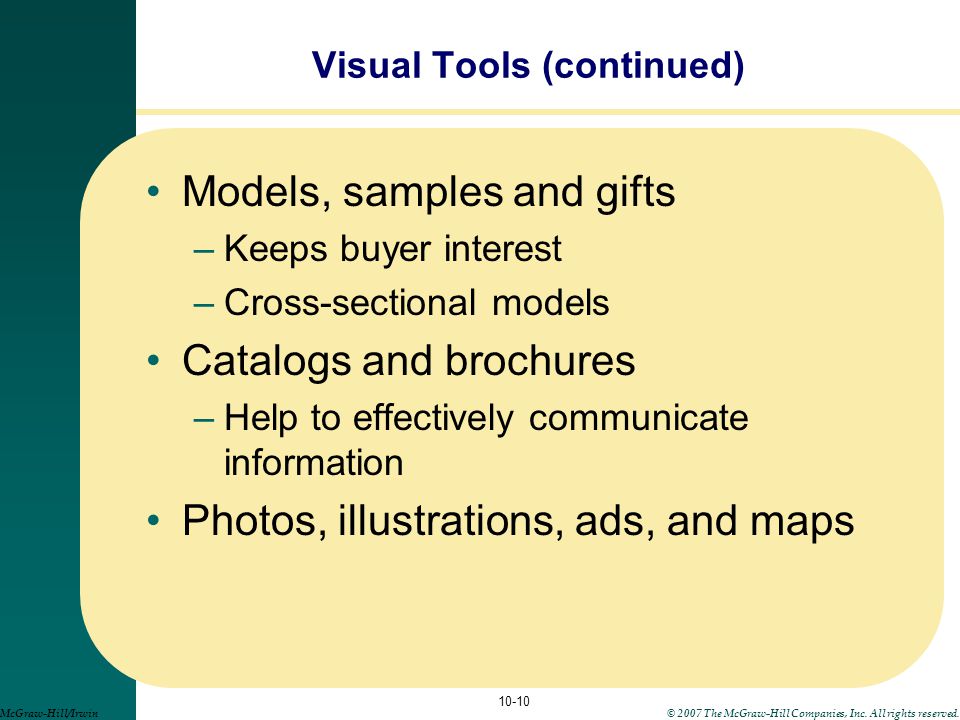 Visual Tools (continued)

• Models, samples and gifts
 – Keeps buyer interest
 – Cross-sectional models
• Catalogs and brochures
 – Help to effectively communicate information
• Photos, illustrations, ads, and maps

10-10

McGraw-Hill/Irwin

© 2007 The McGraw-Hill Companies, Inc. All rights reserved.